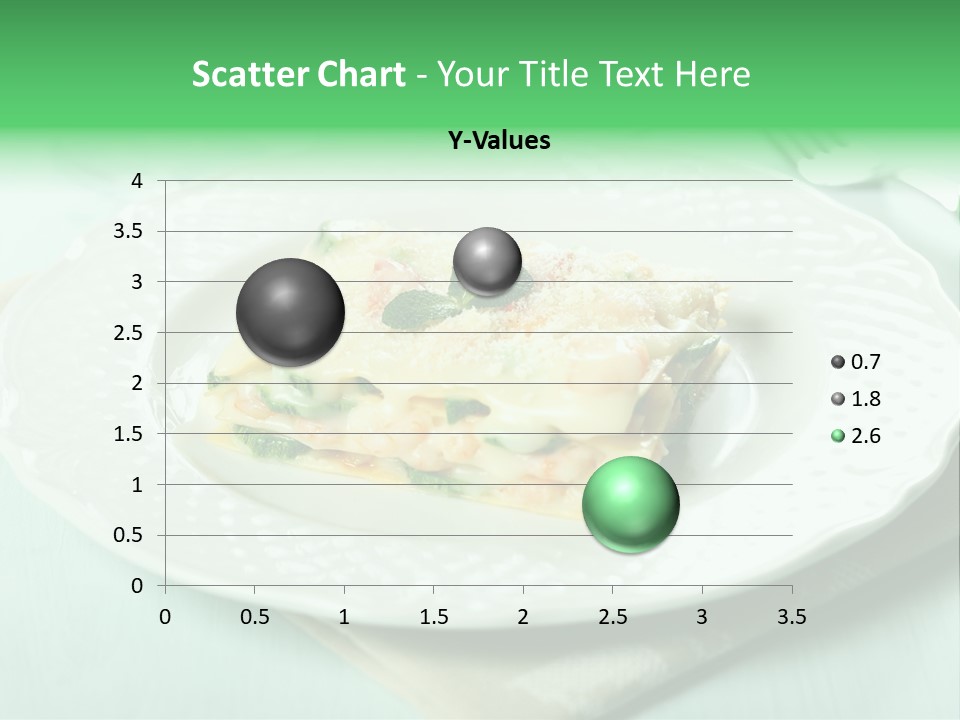 Scatter Chart - Your Title Text Here

Y-Values

4
3.5
3
2.5
2
1.5
1
0.5
0

0 0.5 1 1.5 2 2.5 3 3.5

0.7
1.8
2.6